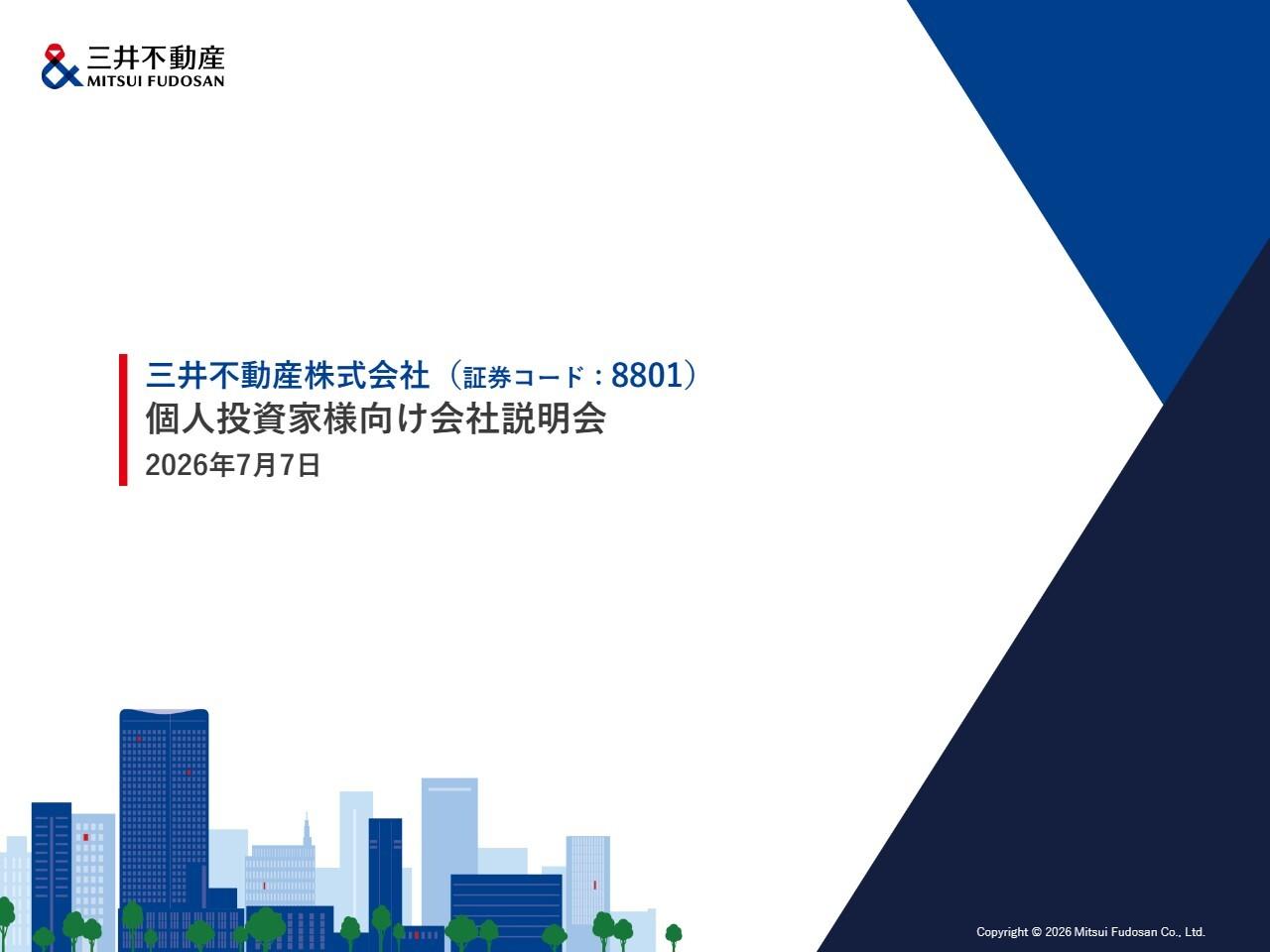 三井不動産
MITSUI FUDOSAN

三井不動産株式会社(証券コード:8801)
個人投資家様向け会社説明会
2026年7月7日

Copyright © 2026 Mitsui Fudosan Co., Ltd.